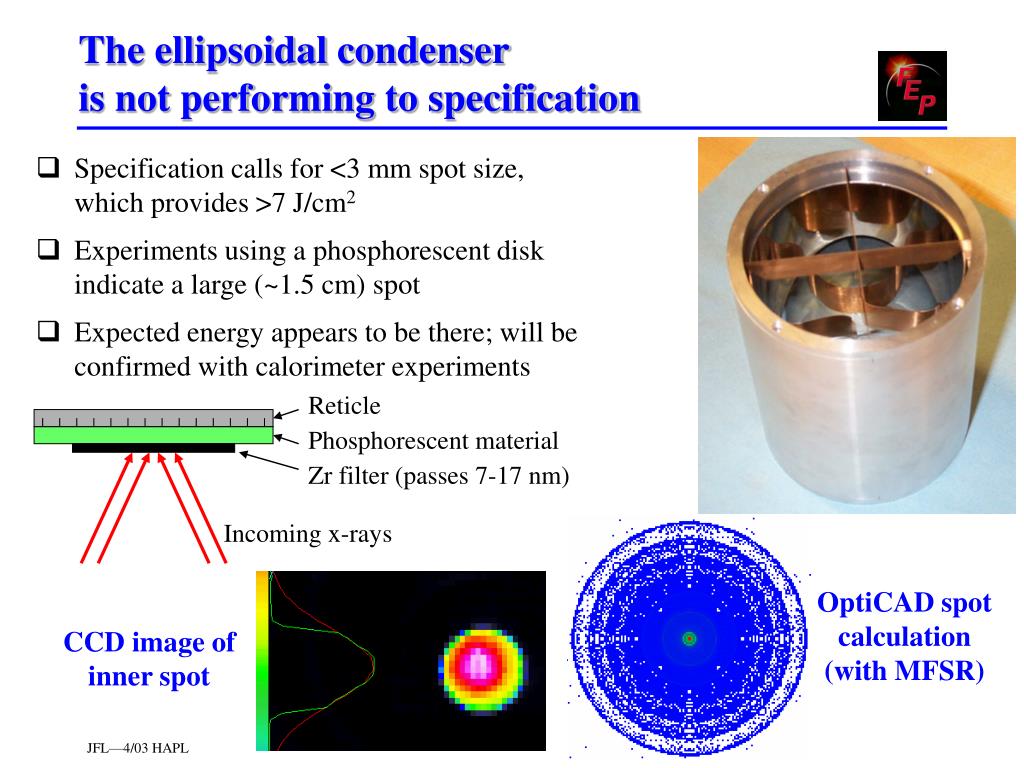 The ellipsoidal condenser is not performing to specification

FEP

❑ Specification calls for <3 mm spot size, which provides >7 J/cm$^2$

❑ Experiments using a phosphorescent disk indicate a large (~1.5 cm) spot

❑ Expected energy appears to be there; will be confirmed with calorimeter experiments

Reticle

Phosphorescent material

Zr filter (passes 7-17 nm)

Incoming x-rays

CCD image of inner spot

OptiCAD spot calculation (with MFSR)

JFL—4/03 HAPL